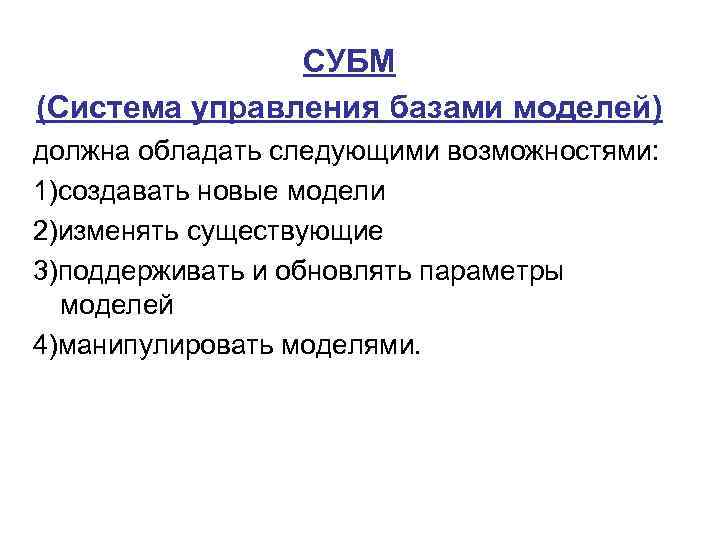 СУБМ

(Система управления базами моделей)

должна обладать следующими возможностями:

1)создавать новые модели

2)изменять существующие

3)поддерживать и обновлять параметры моделей

4)манипулировать моделями.